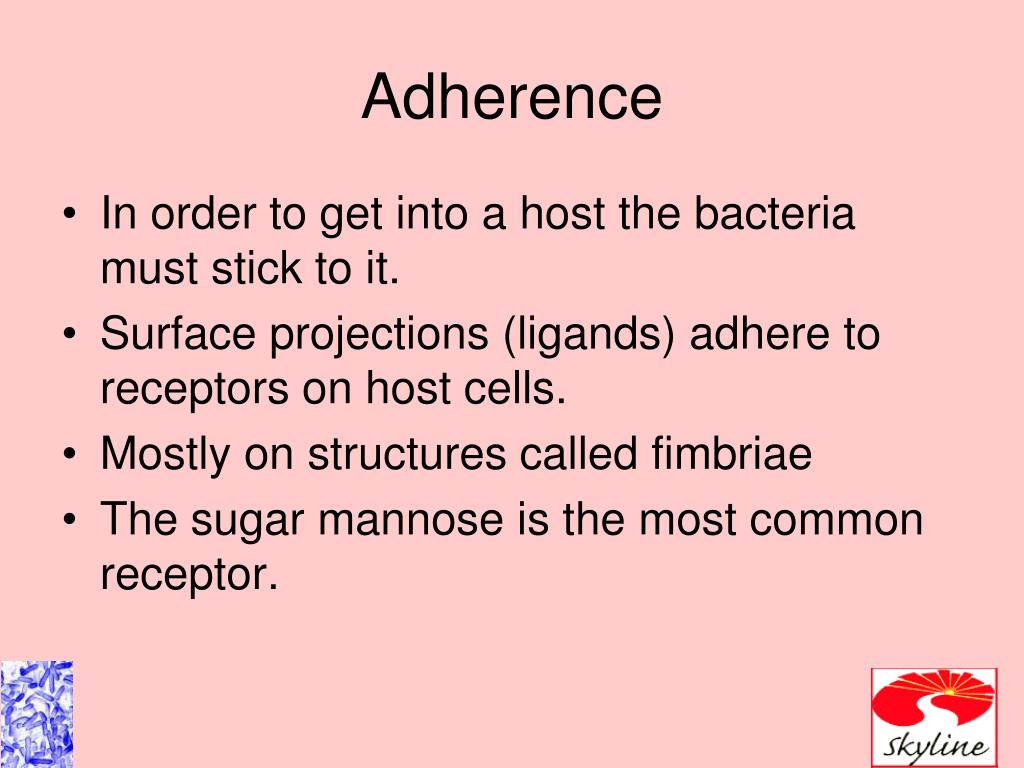 Adherence

• In order to get into a host the bacteria must stick to it.
• Surface projections (ligands) adhere to receptors on host cells.
• Mostly on structures called fimbriae
• The sugar mannose is the most common receptor.

Skyline